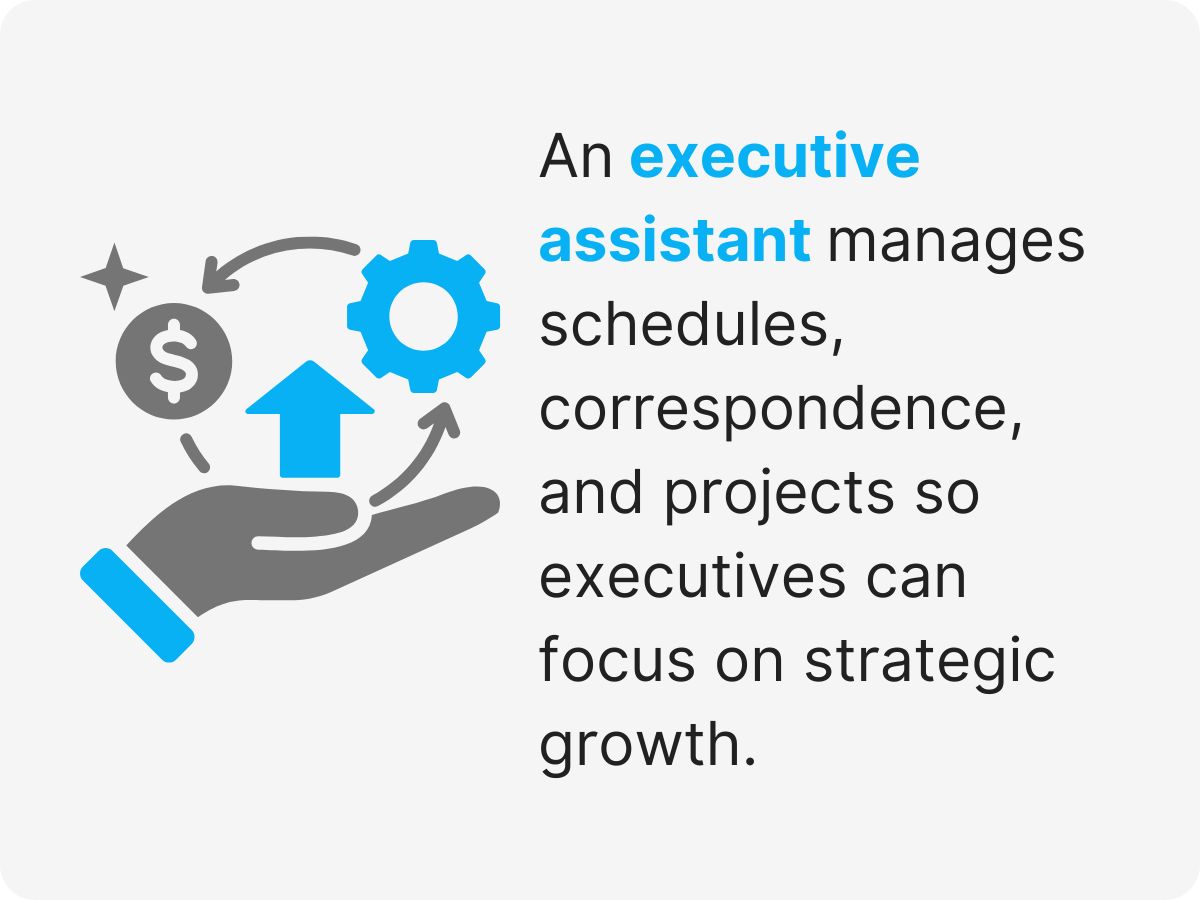 $

An executive assistant manages schedules, correspondence, and projects so executives can focus on strategic growth.